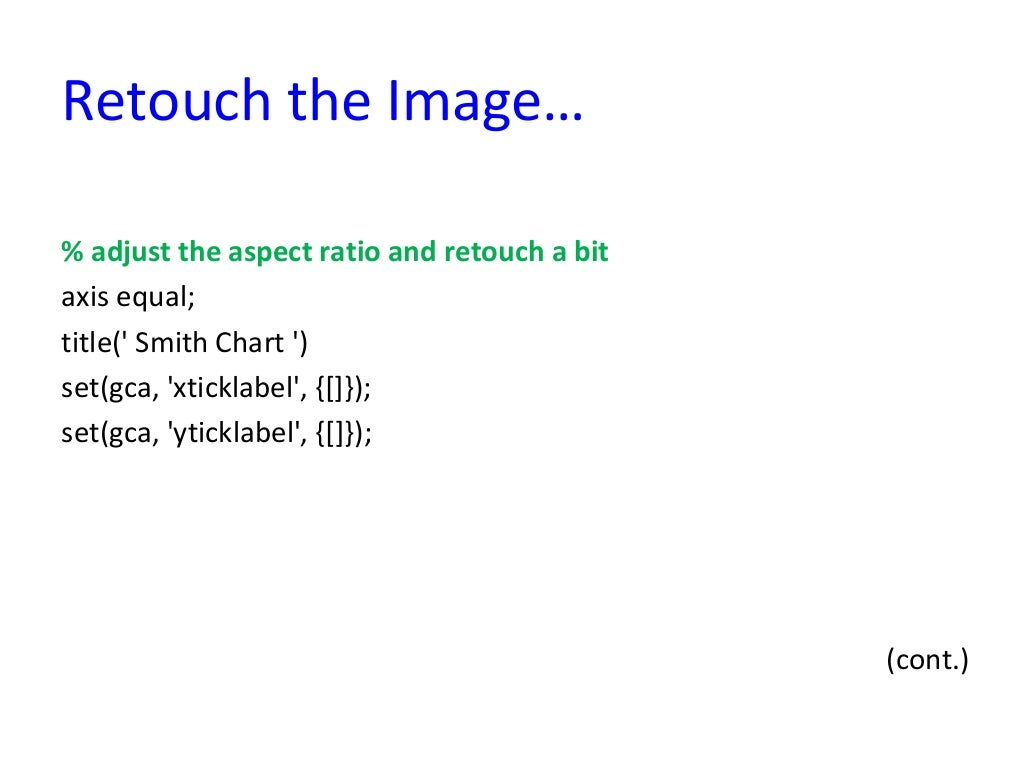 Retouch the Image…

% adjust the aspect ratio and retouch a bit
axis equal;
title(' Smith Chart ')
set(gca, 'xticklabel', {[]});
set(gca, 'yticklabel', {[]});

(cont.)